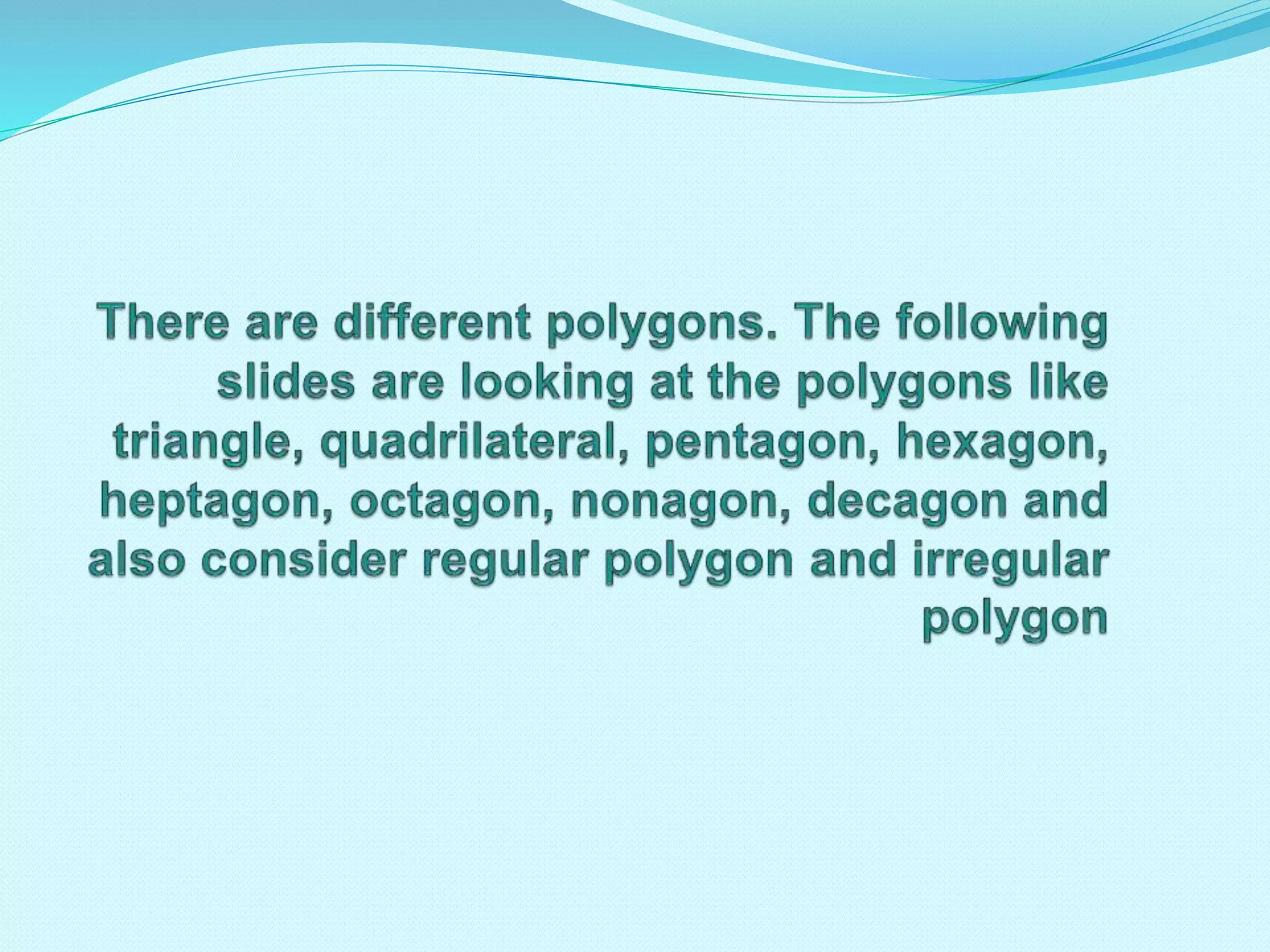 There are different polygons. The following slides are looking at the polygons like triangle, quadrilateral, pentagon, hexagon, heptagon, octagon, nonagon, decagon and also consider regular polygon and irregular polygon